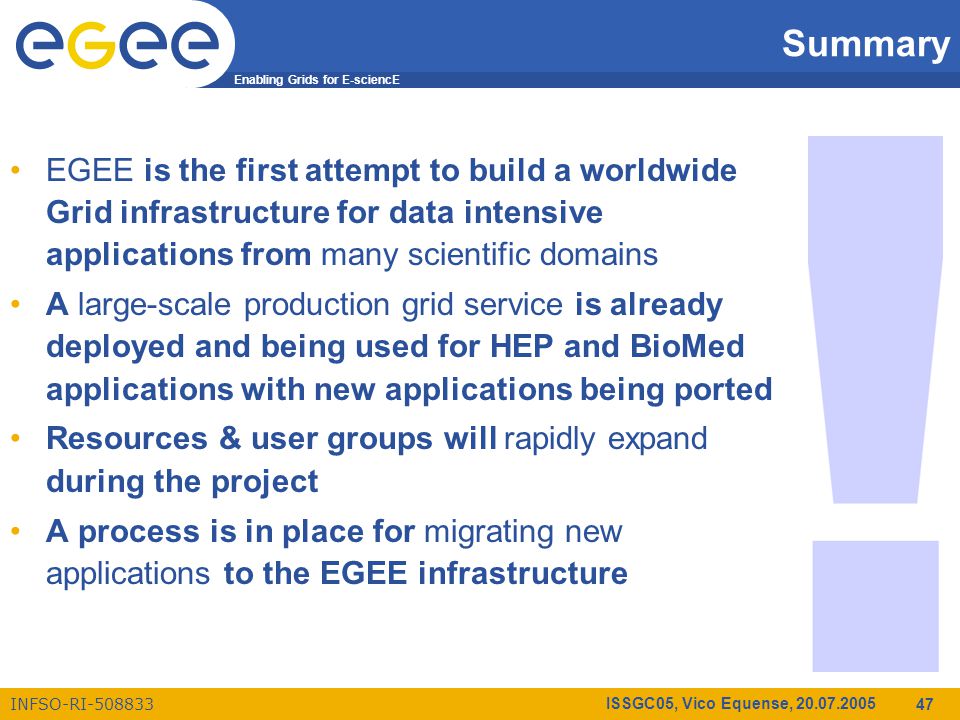 egee

Enabling Grids for E-sciencE

Summary

• EGEE is the first attempt to build a worldwide Grid infrastructure for data intensive applications from many scientific domains

• A large-scale production grid service is already deployed and being used for HEP and BioMed applications with new applications being ported

• Resources & user groups will rapidly expand during the project

• A process is in place for migrating new applications to the EGEE infrastructure

!

INFSO-RI-508833

ISSGC05, Vico Equense, 20.07.2005

47